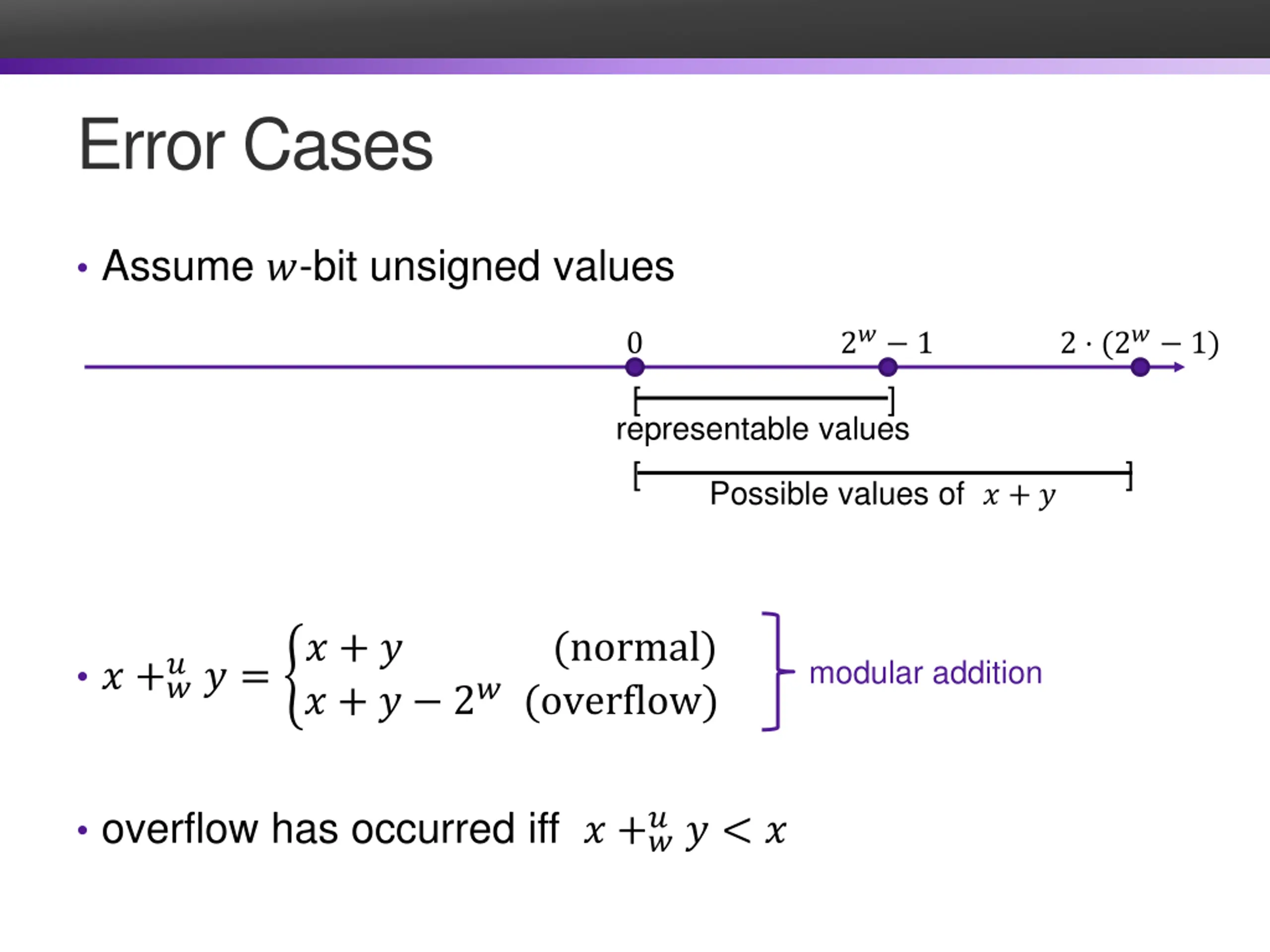 Error Cases

• Assume $w$-bit unsigned values

$0$ $2^w - 1$ $2 \cdot (2^w - 1)$

representable values

Possible values of $x + y$

• $x +_w^u y = \begin{cases} x + y & \text{(normal)} \\ x + y - 2^w & \text{(overflow)} \end{cases}$ modular addition

• overflow has occurred iff $x +_w^u y < x$